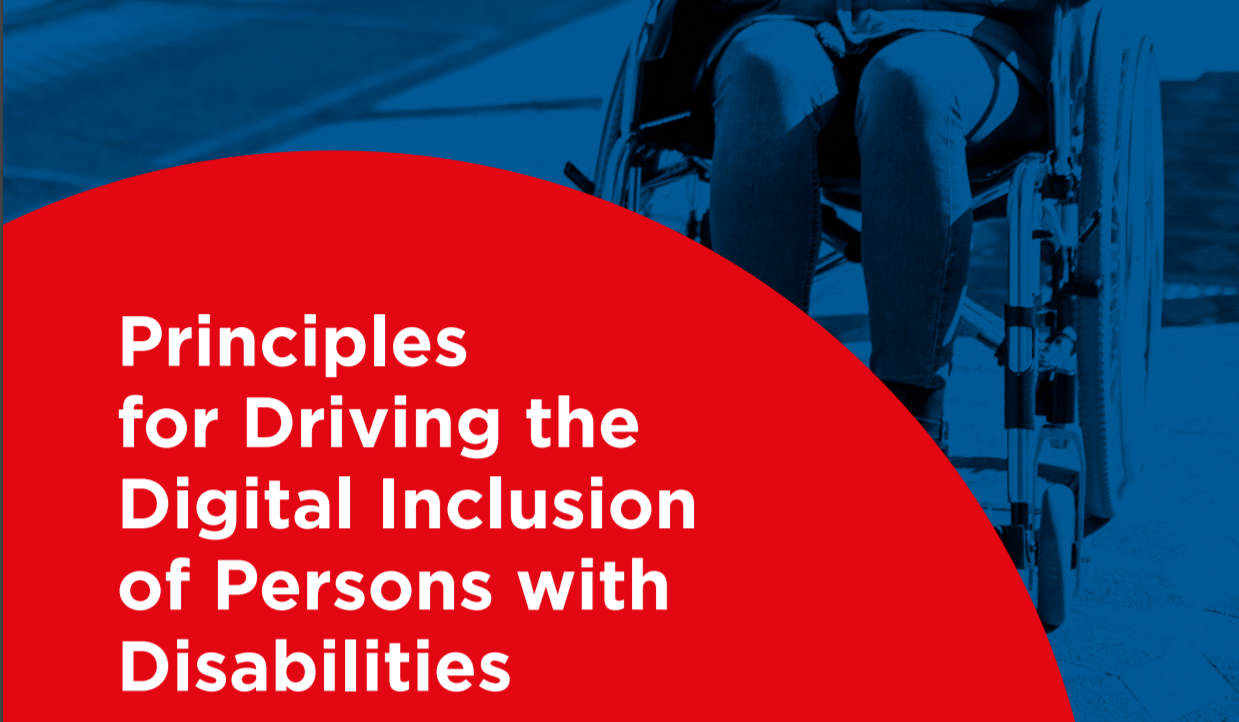 Principles for Driving the Digital Inclusion of Persons with Disabilities